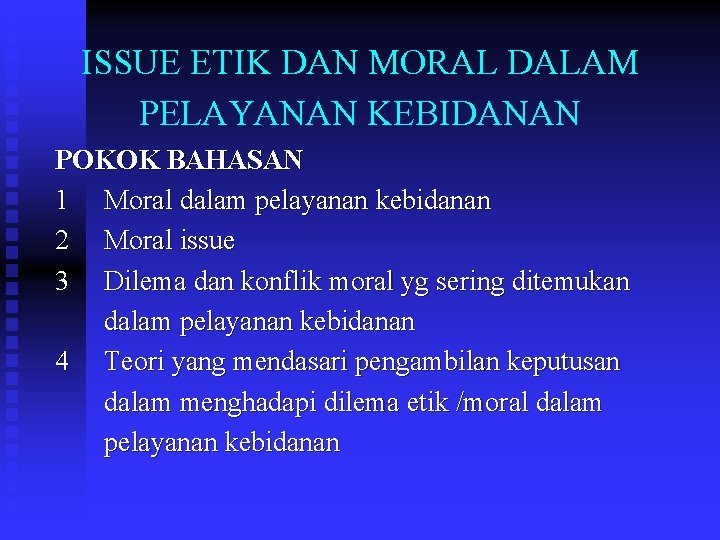 ISSUE ETIK DAN MORAL DALAM PELAYANAN KEBIDANAN

POKOK BAHASAN

1 Moral dalam pelayanan kebidanan

2 Moral issue

3 Dilema dan konflik moral yg sering ditemukan dalam pelayanan kebidanan

4 Teori yang mendasari pengambilan keputusan dalam menghadapi dilema etik /moral dalam pelayanan kebidanan